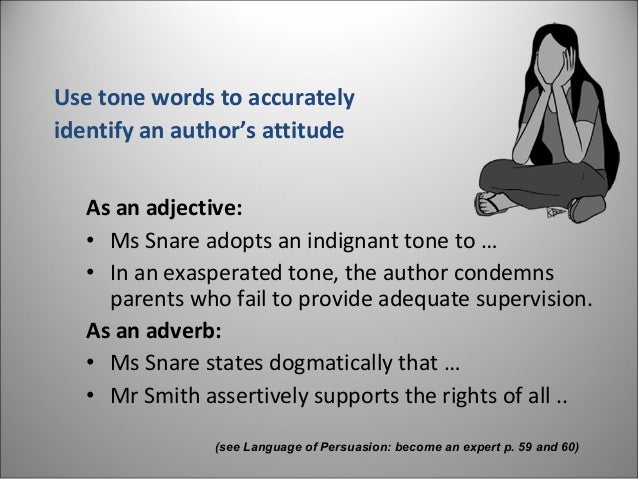 Use tone words to accurately identify an author's attitude

As an adjective:
• Ms Snare adopts an indignant tone to …
• In an exasperated tone, the author condemns parents who fail to provide adequate supervision.

As an adverb:
• Ms Snare states dogmatically that …
• Mr Smith assertively supports the rights of all ..

(see Language of Persuasion: become an expert p. 59 and 60)